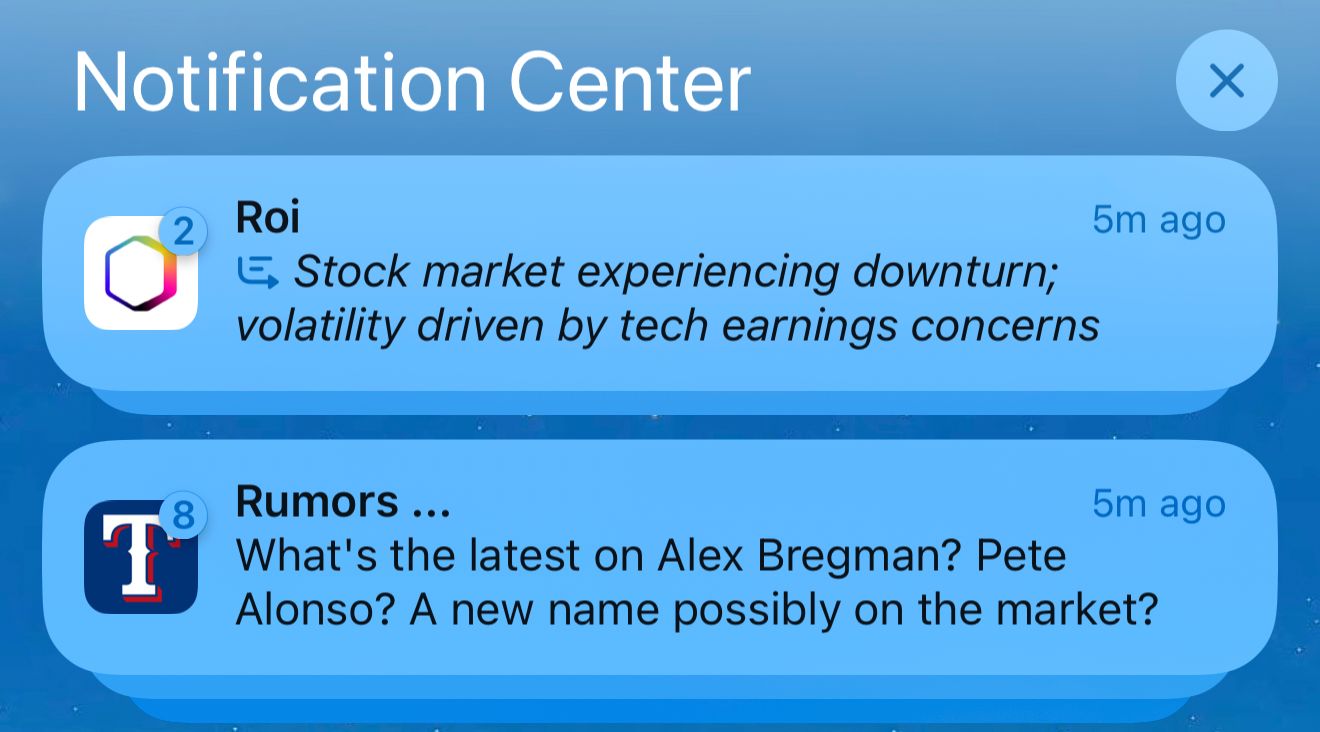 Notification Center

2
Roi
5m ago
Stock market experiencing downturn; volatility driven by tech earnings concerns

8
T
Rumors ...
5m ago
What's the latest on Alex Bregman? Pete Alonso? A new name possibly on the market?